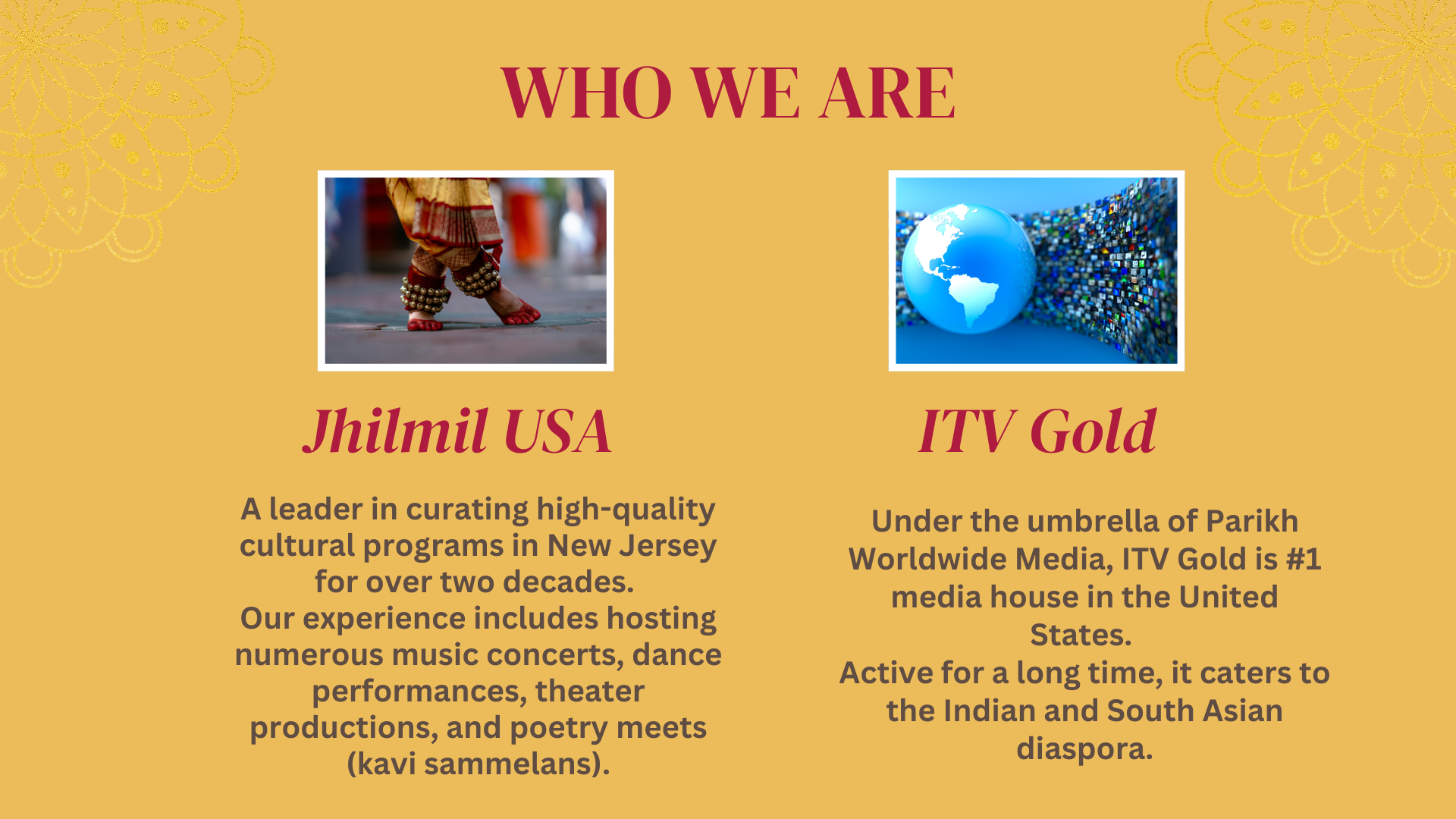 WHO WE ARE

Jhilmil USA

A leader in curating high-quality cultural programs in New Jersey for over two decades.
Our experience includes hosting numerous music concerts, dance performances, theater productions, and poetry meets (kavi sammelans).

ITV Gold

Under the umbrella of Parikh Worldwide Media, ITV Gold is #1 media house in the United States.
Active for a long time, it caters to the Indian and South Asian diaspora.